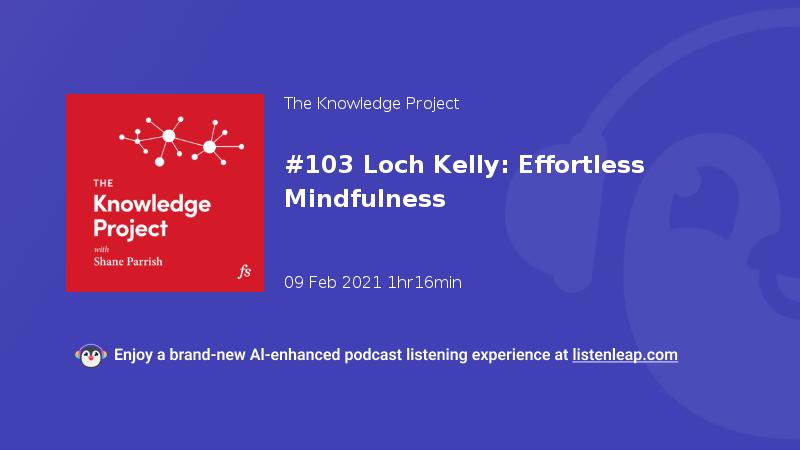 THE
Knowledge
Project
with
Shane Parrish
fs

The Knowledge Project

#103 Loch Kelly: Effortless Mindfulness

09 Feb 2021 1hr16min

Enjoy a brand-new AI-enhanced podcast listening experience at listenleap.com